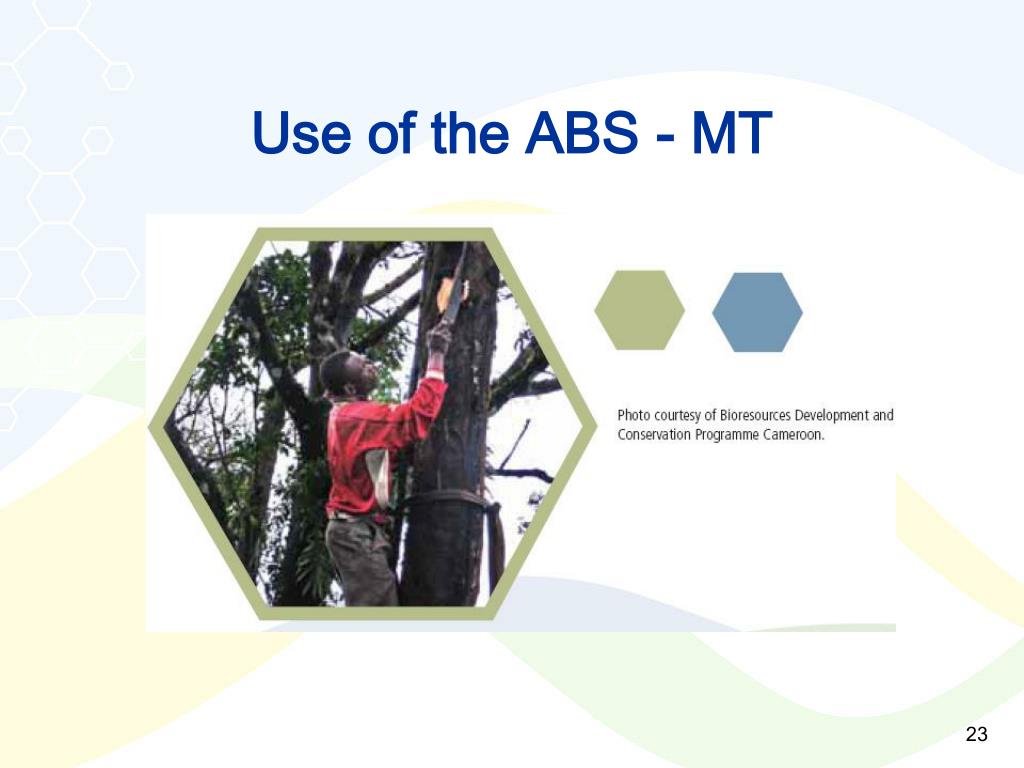 Use of the ABS - MT

Photo courtesy of Bioresources Development and Conservation Programme Cameroon.

23